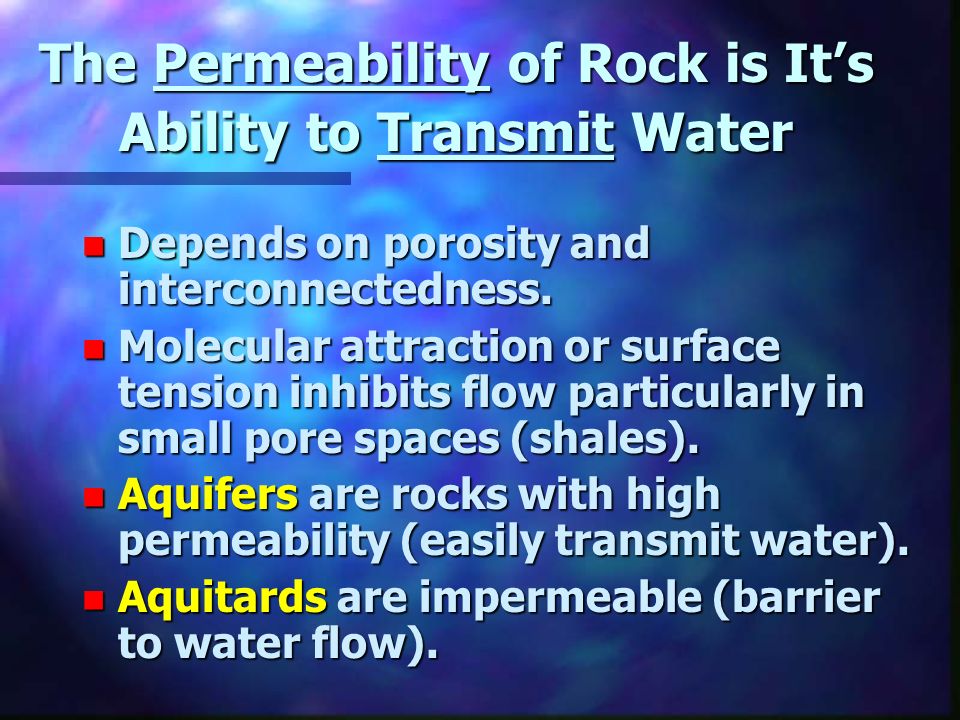 The Permeability of Rock is It's Ability to Transmit Water

- Depends on porosity and interconnectedness.
- Molecular attraction or surface tension inhibits flow particularly in small pore spaces (shales).
- Aquifers are rocks with high permeability (easily transmit water).
- Aquitards are impermeable (barrier to water flow).